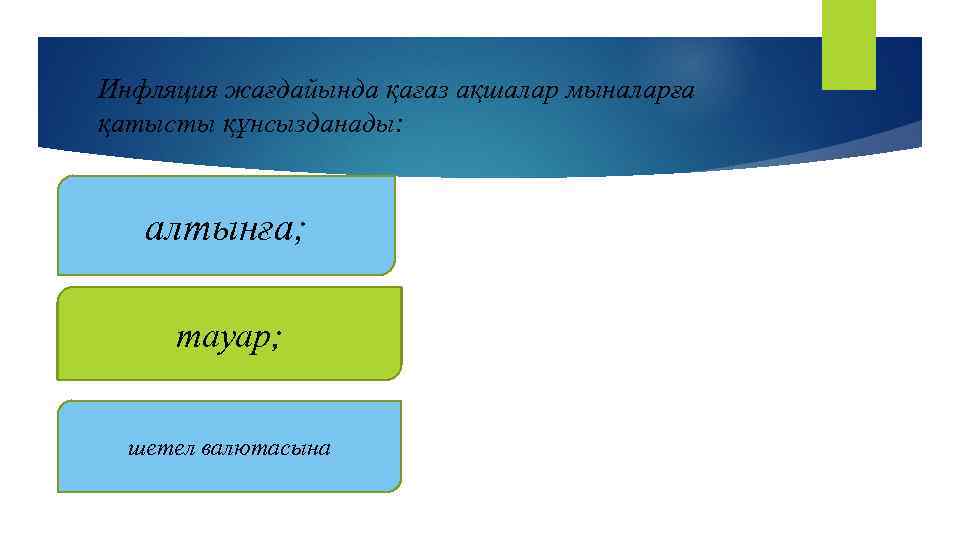 Инфляция жағдайында қағаз ақшалар мыналарға қатысты құнсызданады:

алтынға;

тауар;

шетел валютасына